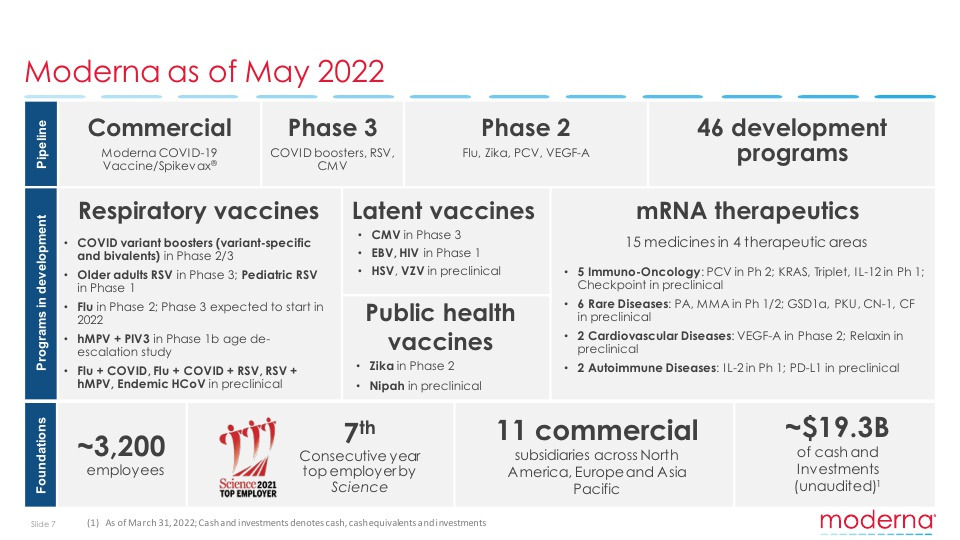 Moderna as of May 2022

Pipeline

Commercial
Moderna COVID-19 Vaccine/Spikevax®

Phase 3
COVID boosters, RSV, CMV

Phase 2
Flu, Zika, PCV, VEGF-A

46 development programs

Programs in development

Respiratory vaccines
• COVID variant boosters (variant-specific and bivalents) in Phase 2/3
• Older adults RSV in Phase 3; Pediatric RSV in Phase 1
• Flu in Phase 2; Phase 3 expected to start in 2022
• hMPV + PIV3 in Phase 1b age de-escalation study
• Flu + COVID, Flu + COVID + RSV, RSV + hMPV, Endemic HCoV in preclinical

Latent vaccines
• CMV in Phase 3
• EBV, HIV in Phase 1
• HSV, VZV in preclinical

Public health vaccines
• Zika in Phase 2
• Nipah in preclinical

mRNA therapeutics
15 medicines in 4 therapeutic areas
• 5 Immuno-Oncology: PCV in Ph 2; KRAS, Triplet, IL-12 in Ph 1; Checkpoint in preclinical
• 6 Rare Diseases: PA, MMA in Ph 1/2; GSD1a, PKU, CN-1, CF in preclinical
• 2 Cardiovascular Diseases: VEGF-A in Phase 2; Relaxin in preclinical
• 2 Autoimmune Diseases: IL-2 in Ph 1; PD-L1 in preclinical

Foundations

~3,200
employees

Science 2021 TOP EMPLOYER

7th
Consecutive year top employer by Science

11 commercial
subsidiaries across North America, Europe and Asia Pacific

~$19.3B
of cash and Investments (unaudited)¹

Slide 7 (1) As of March 31, 2022; Cash and investments denotes cash, cash equivalents and investments

moderna